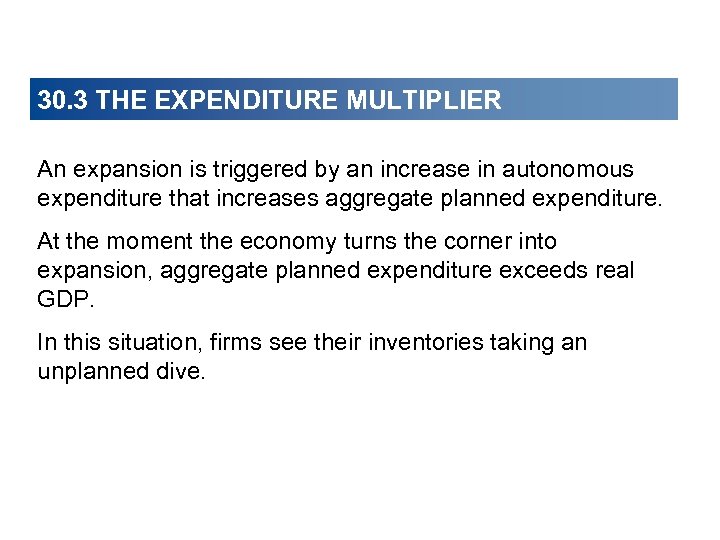 30.3 THE EXPENDITURE MULTIPLIER

An expansion is triggered by an increase in autonomous expenditure that increases aggregate planned expenditure.

At the moment the economy turns the corner into expansion, aggregate planned expenditure exceeds real GDP.

In this situation, firms see their inventories taking an unplanned dive.